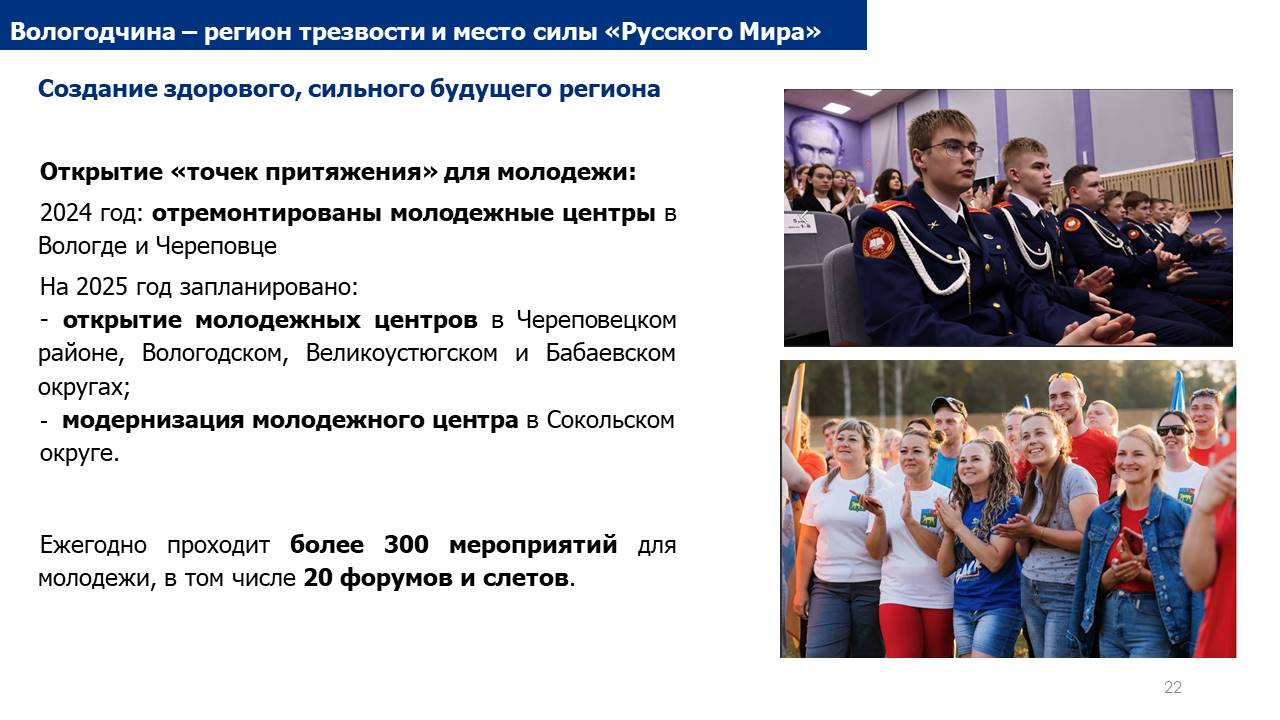 Вологодчина – регион трезвости и место силы «Русского Мира»

Создание здорового, сильного будущего региона

Открытие «точек притяжения» для молодежи:

2024 год: отремонтированы молодежные центры в Вологде и Череповце

На 2025 год запланировано:
- открытие молодежных центров в Череповецком районе, Вологодском, Великоустюгском и Бабаевском округах;
- модернизация молодежного центра в Сокольском округе.

Ежегодно проходит более 300 мероприятий для молодежи, в том числе 20 форумов и слетов.

22